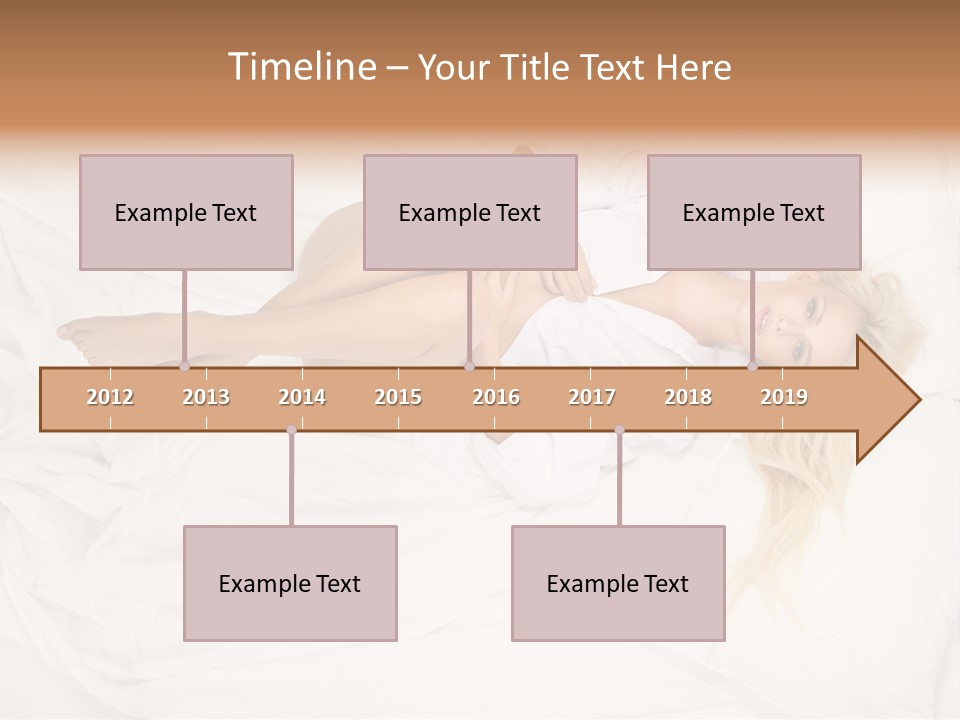 Timeline – Your Title Text Here

Example Text

Example Text

Example Text

2012 2013 2014 2015 2016 2017 2018 2019

Example Text

Example Text